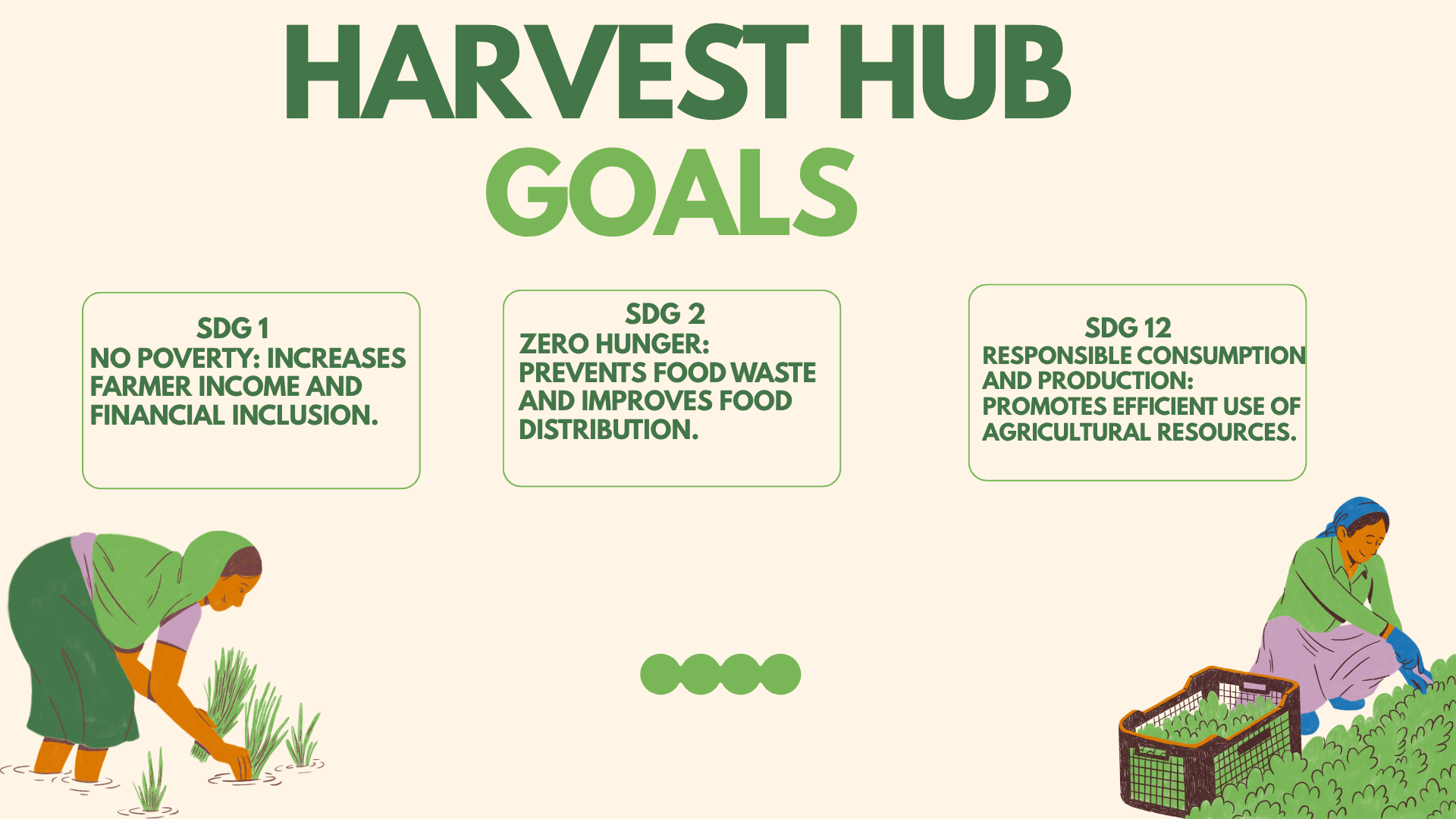 HARVEST HUB
GOALS

SDG 1
NO POVERTY: INCREASES FARMER INCOME AND FINANCIAL INCLUSION.

SDG 2
ZERO HUNGER:
PREVENTS FOOD WASTE AND IMPROVES FOOD DISTRIBUTION.

SDG 12
RESPONSIBLE CONSUMPTION AND PRODUCTION:
PROMOTES EFFICIENT USE OF AGRICULTURAL RESOURCES.